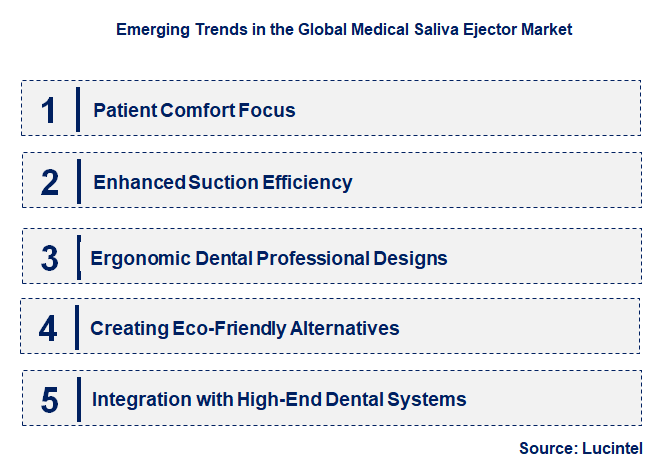 Emerging Trends in the Global Medical Saliva Ejector Market

1 Patient Comfort Focus

2 Enhanced Suction Efficiency

3 Ergonomic Dental Professional Designs

4 Creating Eco-Friendly Alternatives

5 Integration with High-End Dental Systems

Source: Lucintel